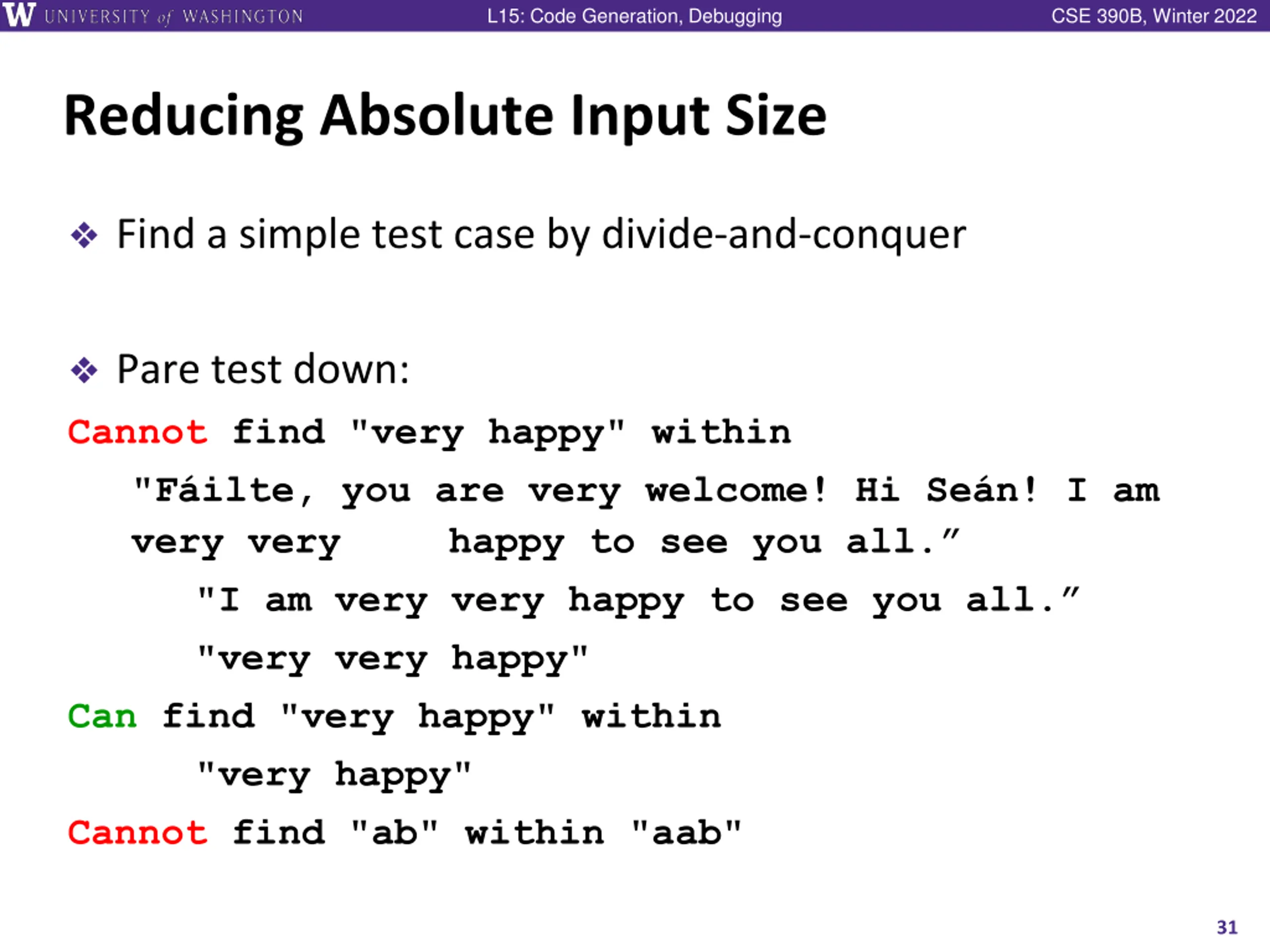 W UNIVERSITY of WASHINGTON L15: Code Generation, Debugging CSE 390B, Winter 2022

Reducing Absolute Input Size

❖ Find a simple test case by divide-and-conquer

❖ Pare test down:

Cannot find "very happy" within

"Fáilte, you are very welcome! Hi Seán! I am very very happy to see you all.”

"I am very very happy to see you all.”

"very very happy"

Can find "very happy" within

"very happy"

Cannot find "ab" within "aab"

31